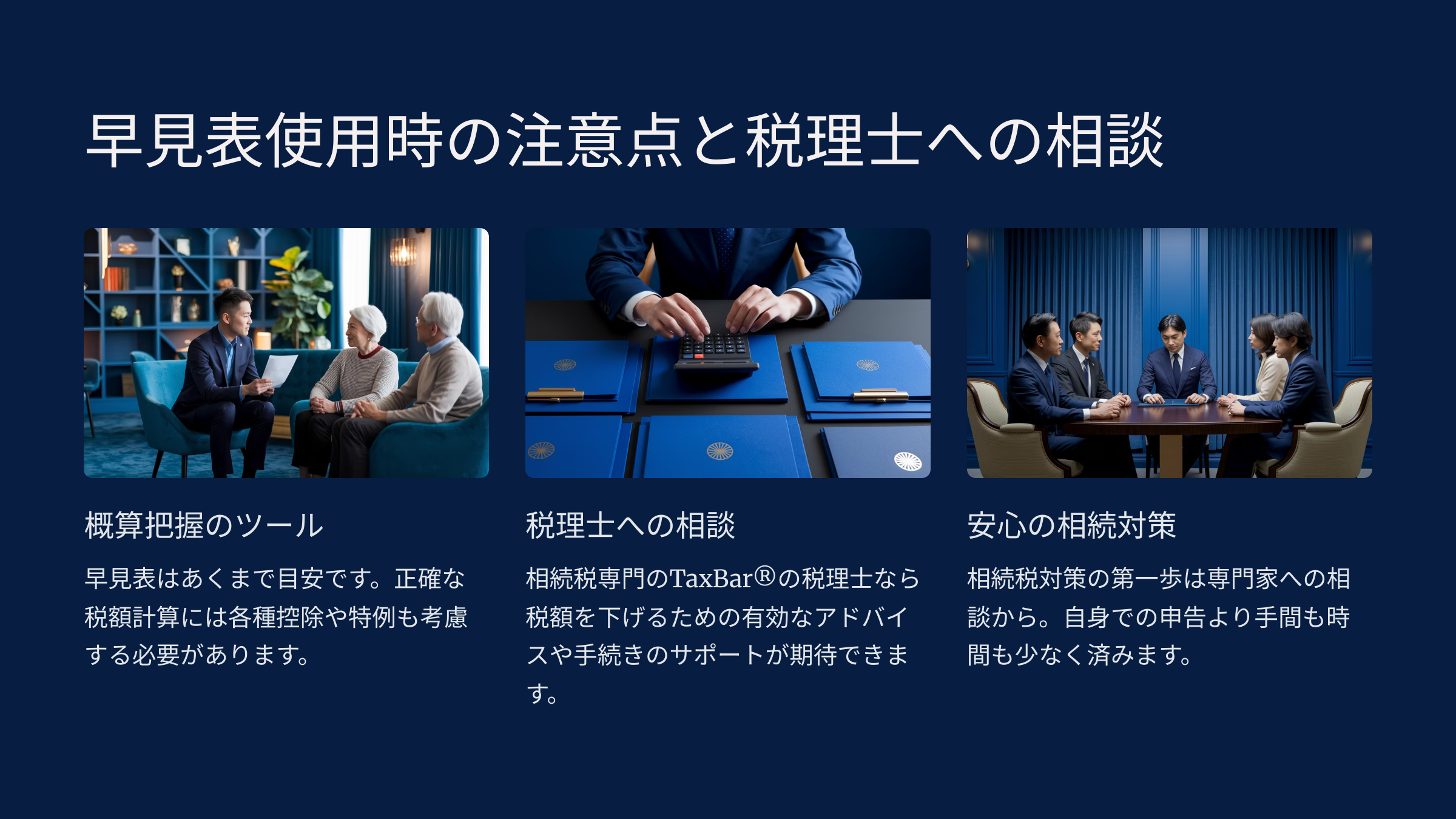 早見表使用時の注意点と税理士への相談

概算把握のツール

早見表はあくまで目安です。正確な税額計算には各種控除や特例も考慮する必要があります。

税理士への相談

相続税専門のTaxBar®の税理士なら税額を下げるための有効なアドバイスや手続きのサポートが期待できます。

安心の相続対策

相続税対策の第一歩は専門家への相談から。自身での申告より手間も時間も少なく済みます。